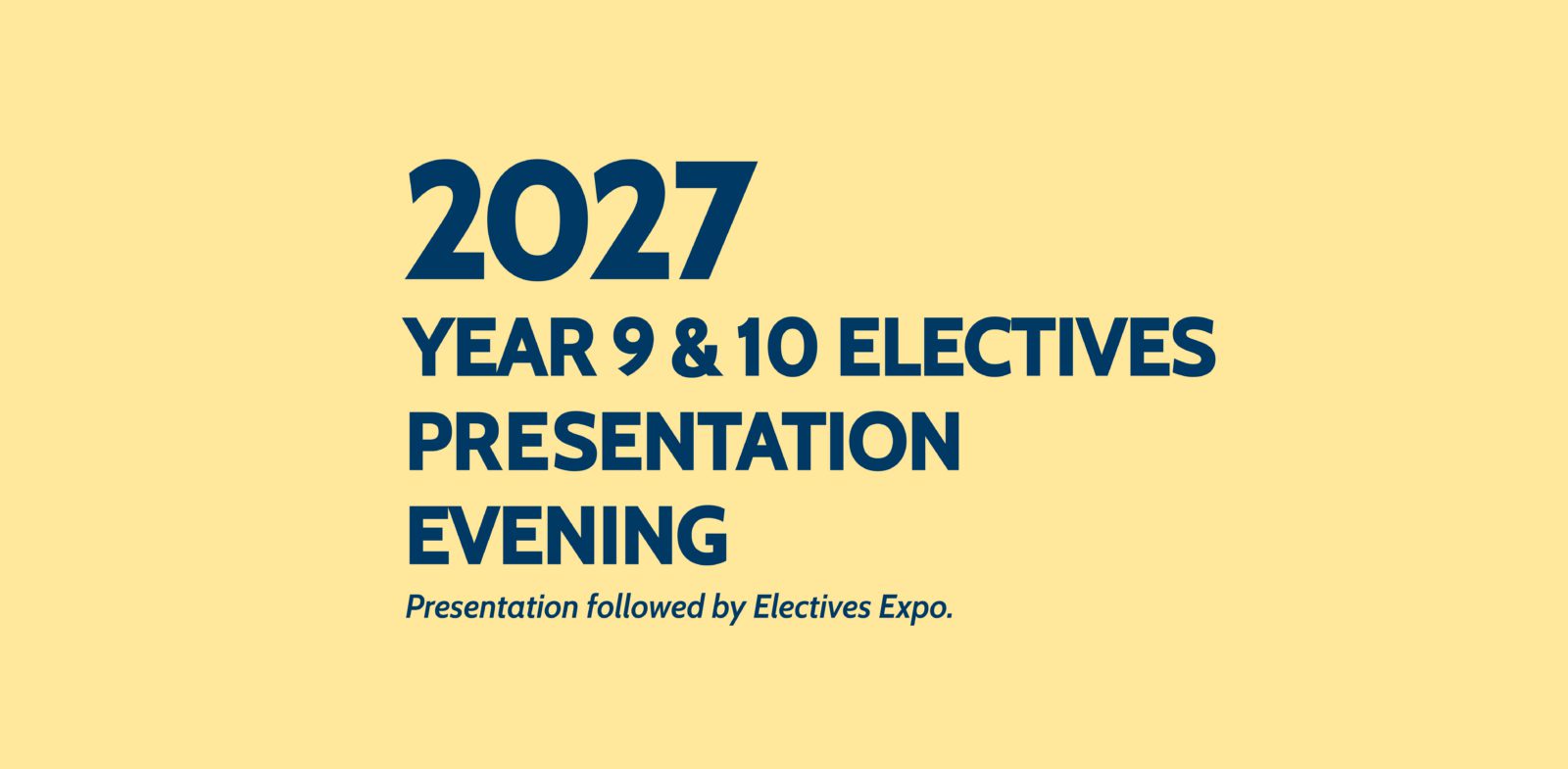 2027
YEAR 9 & 10 ELECTIVES
PRESENTATION
EVENING

Presentation followed by Electives Expo.